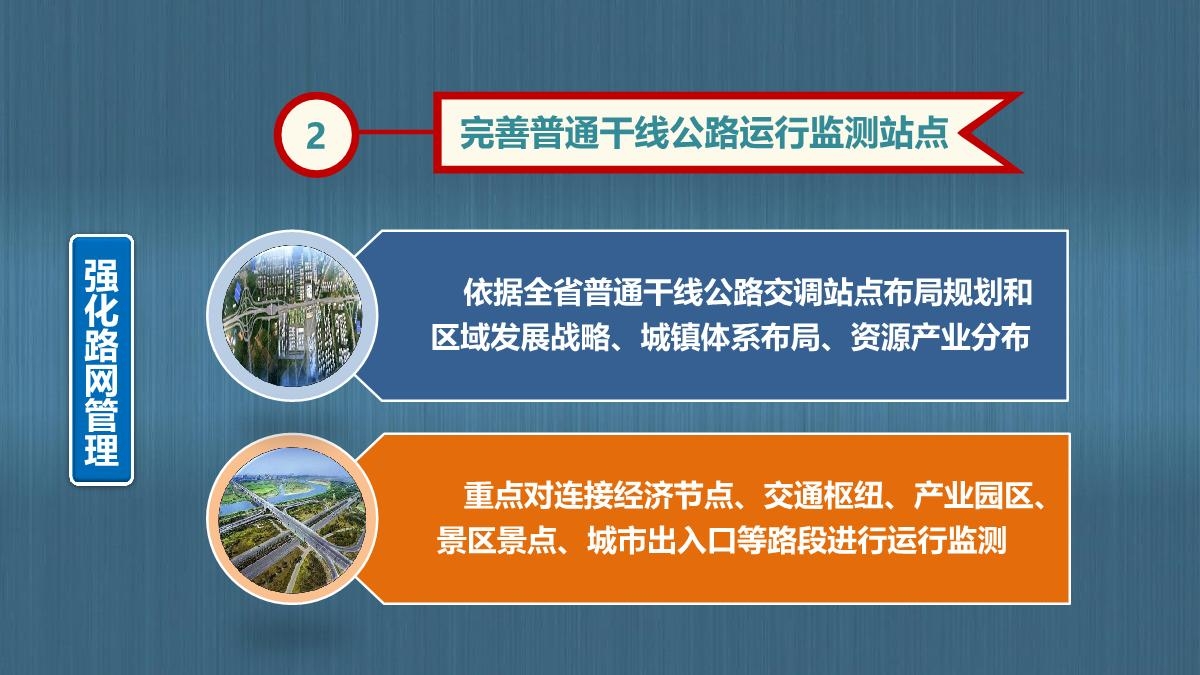 2

完善普通干线公路运行监测站点

强化路网管理

依据全省普通干线公路交调站点布局规划和区域发展战略、城镇体系布局、资源产业分布

重点对连接经济节点、交通枢纽、产业园区、景区景点、城市出入口等路段进行运行监测